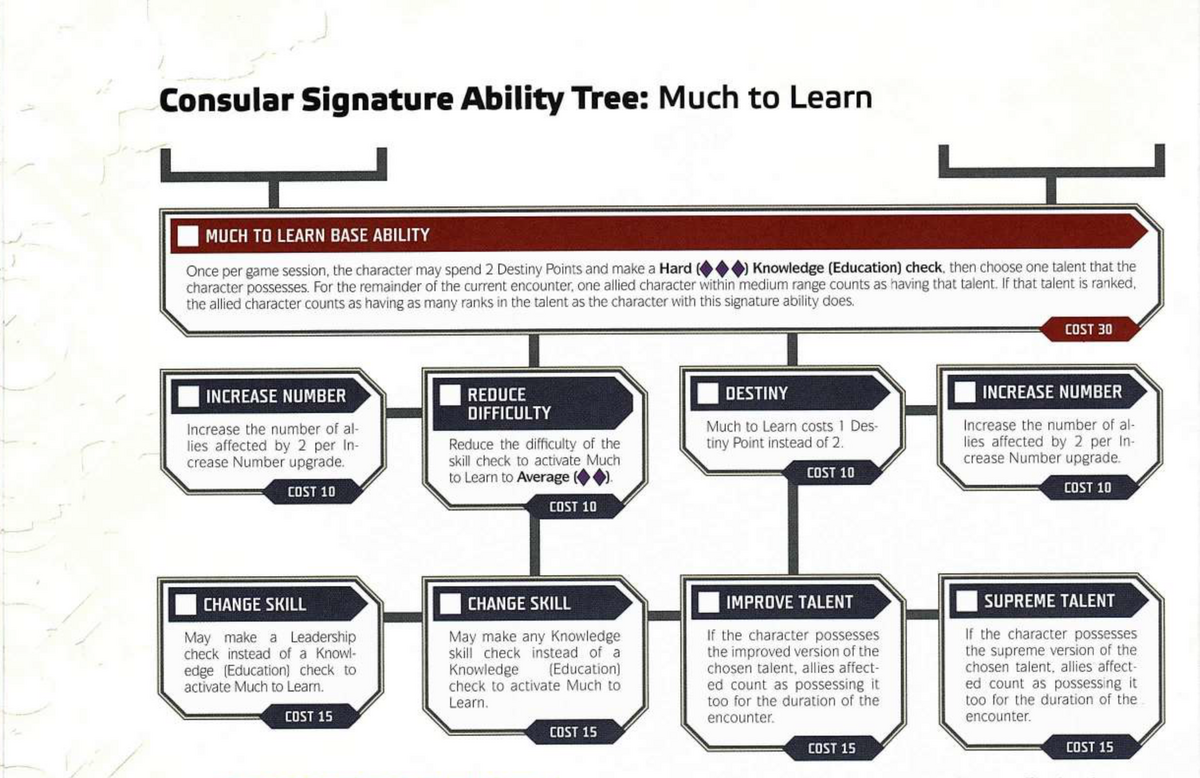 Consular Signature Ability Tree: Much to Learn

MUCH TO LEARN BASE ABILITY

Once per game session, the character may spend 2 Destiny Points and make a Hard (◆◆◆) Knowledge (Education) check, then choose one talent that the character possesses. For the remainder of the current encounter, one allied character within medium range counts as having that talent. If that talent is ranked, the allied character counts as having as many ranks in the talent as the character with this signature ability does.

COST 30

INCREASE NUMBER

Increase the number of allies affected by 2 per Increase Number upgrade.

COST 10

REDUCE DIFFICULTY

Reduce the difficulty of the skill check to activate Much to Learn to Average (◆◆).

COST 10

DESTINY

Much to Learn costs 1 Destiny Point instead of 2.

COST 10

INCREASE NUMBER

Increase the number of allies affected by 2 per Increase Number upgrade.

COST 10

CHANGE SKILL

May make a Leadership check instead of a Knowledge (Education) check to activate Much to Learn.

COST 15

CHANGE SKILL

May make any Knowledge skill check instead of a Knowledge (Education) check to activate Much to Learn.

COST 15

IMPROVE TALENT

If the character possesses the improved version of the chosen talent, allies affected count as possessing it too for the duration of the encounter.

COST 15

SUPREME TALENT

If the character possesses the supreme version of the chosen talent, allies affected count as possessing it too for the duration of the encounter.

COST 15